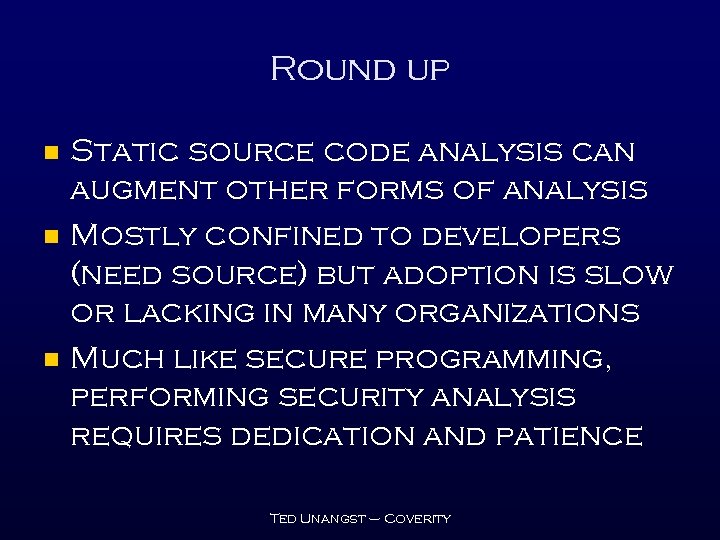 Round up

- Static source code analysis can augment other forms of analysis
- Mostly confined to developers (need source) but adoption is slow or lacking in many organizations
- Much like secure programming, performing security analysis requires dedication and patience

Ted Unangst – Coverity